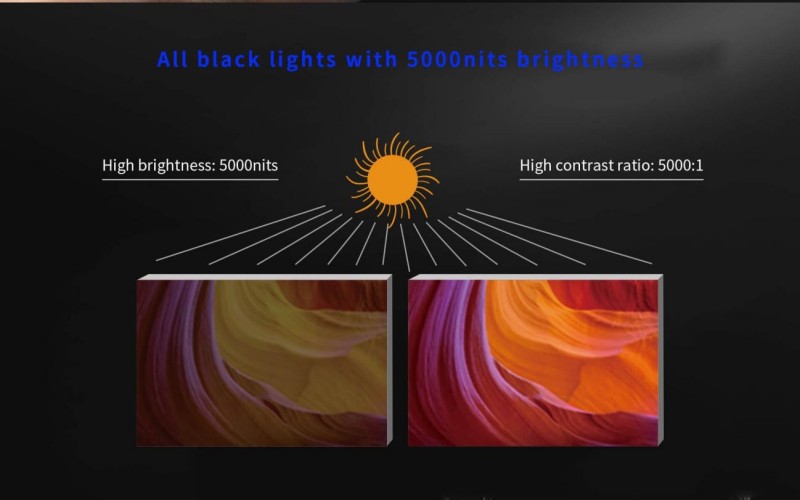 All black lights with 5000nits brightness

High brightness: 5000nits

High contrast ratio: 5000:1